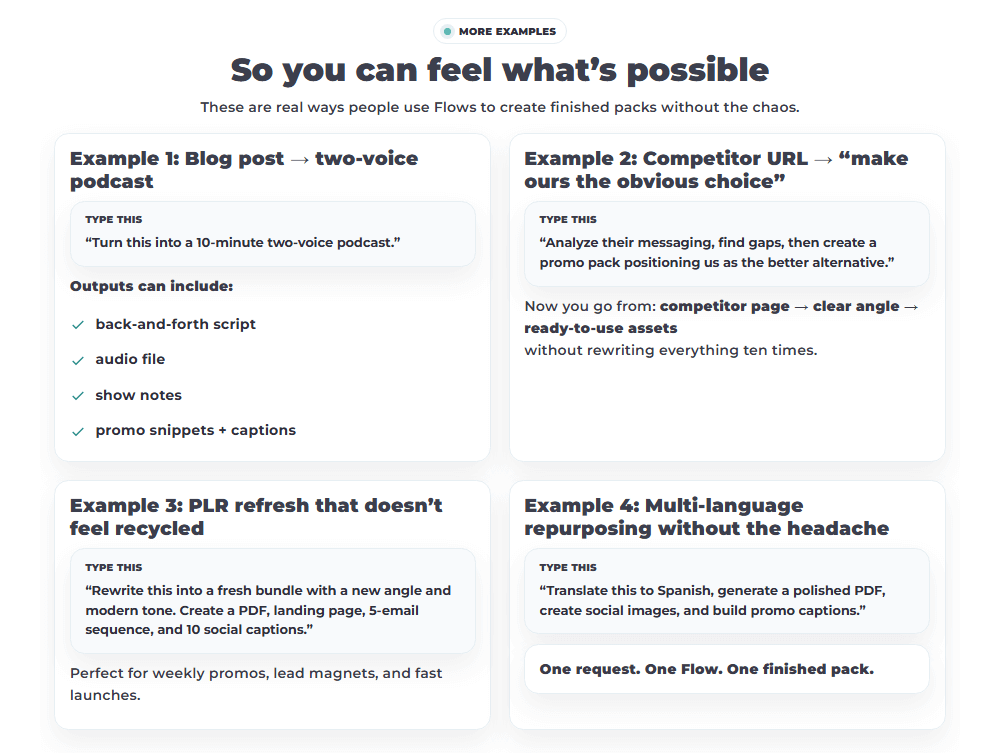 MORE EXAMPLES

So you can feel what's possible

These are real ways people use Flows to create finished packs without the chaos.

Example 1: Blog post → two-voice podcast

TYPE THIS

"Turn this into a 10-minute two-voice podcast."

Outputs can include:

back-and-forth script

audio file

show notes

promo snippets + captions

Example 2: Competitor URL → "make ours the obvious choice"

TYPE THIS

"Analyze their messaging, find gaps, then create a promo pack positioning us as the better alternative."

Now you go from: competitor page → clear angle → ready-to-use assets
without rewriting everything ten times.

Example 3: PLR refresh that doesn't feel recycled

TYPE THIS

"Rewrite this into a fresh bundle with a new angle and modern tone. Create a PDF, landing page, 5-email sequence, and 10 social captions."

Perfect for weekly promos, lead magnets, and fast launches.

Example 4: Multi-language repurposing without the headache

TYPE THIS

"Translate this to Spanish, generate a polished PDF, create social images, and build promo captions."

One request. One Flow. One finished pack.